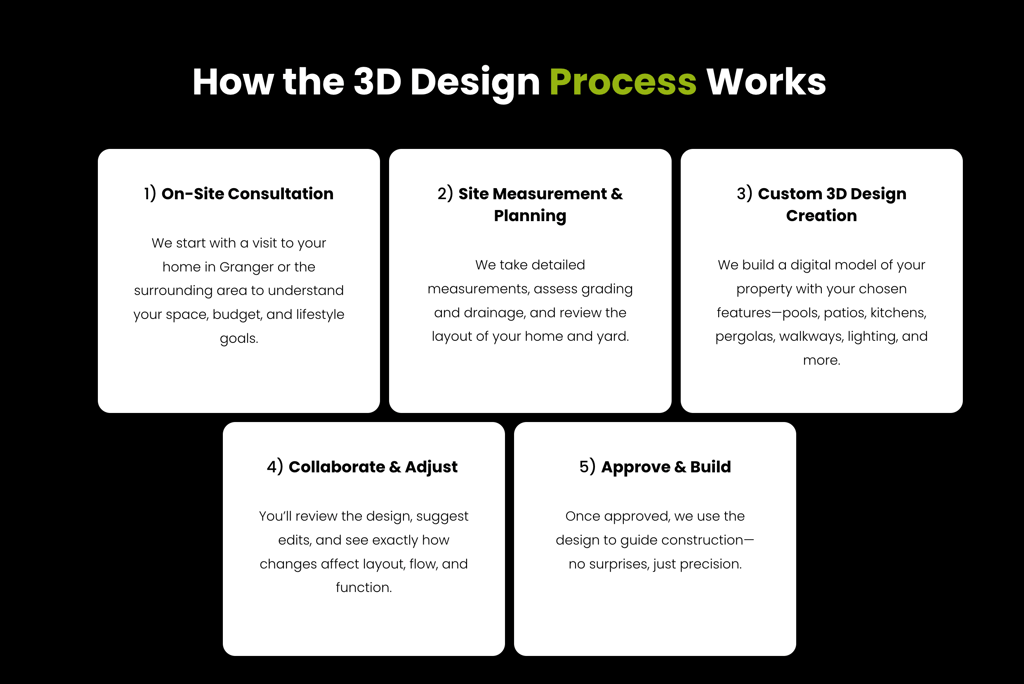 How the 3D Design Process Works

1) On-Site Consultation

We start with a visit to your home in Granger or the surrounding area to understand your space, budget, and lifestyle goals.

2) Site Measurement & Planning

We take detailed measurements, assess grading and drainage, and review the layout of your home and yard.

3) Custom 3D Design Creation

We build a digital model of your property with your chosen features—pools, patios, kitchens, pergolas, walkways, lighting, and more.

4) Collaborate & Adjust

You'll review the design, suggest edits, and see exactly how changes affect layout, flow, and function.

5) Approve & Build

Once approved, we use the design to guide construction—no surprises, just precision.